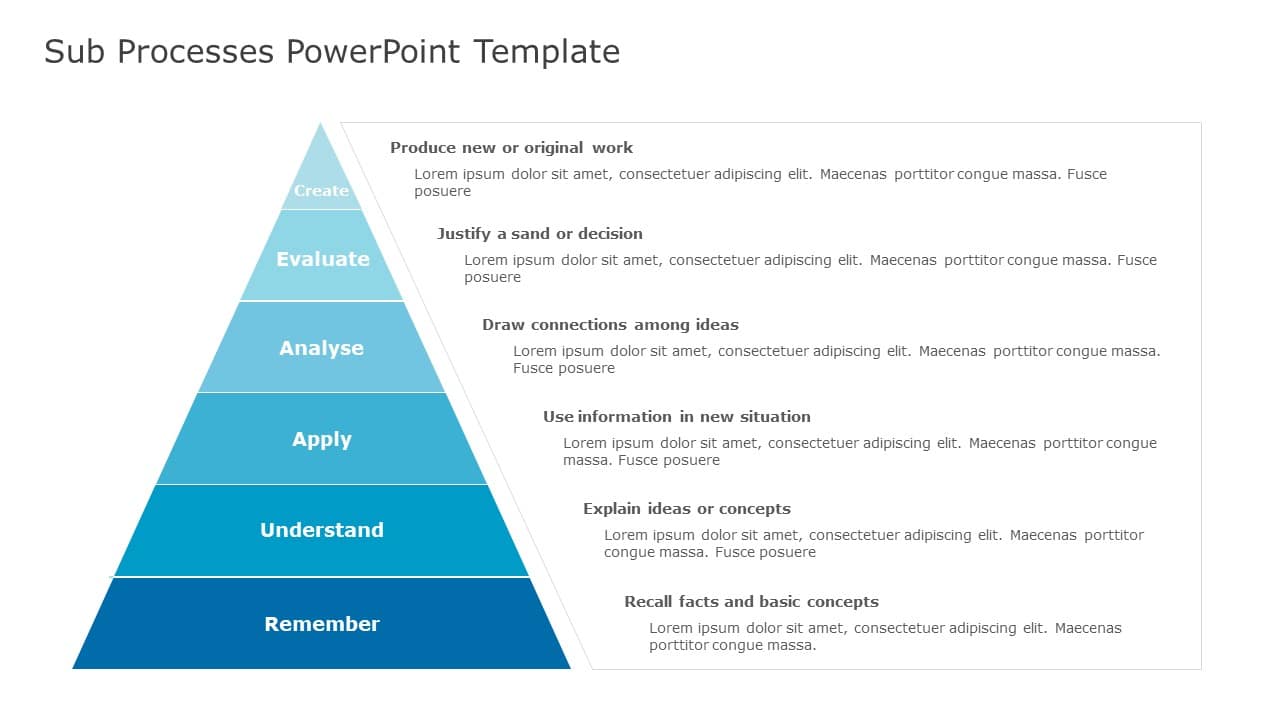 Sub Processes PowerPoint Template

Create

Evaluate

Analyse

Apply

Understand

Remember

Produce new or original work

Lorem ipsum dolor sit amet, consectetuer adipiscing elit. Maecenas porttitor congue massa. Fusce posuere

Justify a sand or decision

Lorem ipsum dolor sit amet, consectetuer adipiscing elit. Maecenas porttitor congue massa. Fusce posuere

Draw connections among ideas

Lorem ipsum dolor sit amet, consectetuer adipiscing elit. Maecenas porttitor congue massa. Fusce posuere

Use information in new situation

Lorem ipsum dolor sit amet, consectetuer adipiscing elit. Maecenas porttitor congue massa. Fusce posuere

Explain ideas or concepts

Lorem ipsum dolor sit amet, consectetuer adipiscing elit. Maecenas porttitor congue massa. Fusce posuere

Recall facts and basic concepts

Lorem ipsum dolor sit amet, consectetuer adipiscing elit. Maecenas porttitor congue massa.